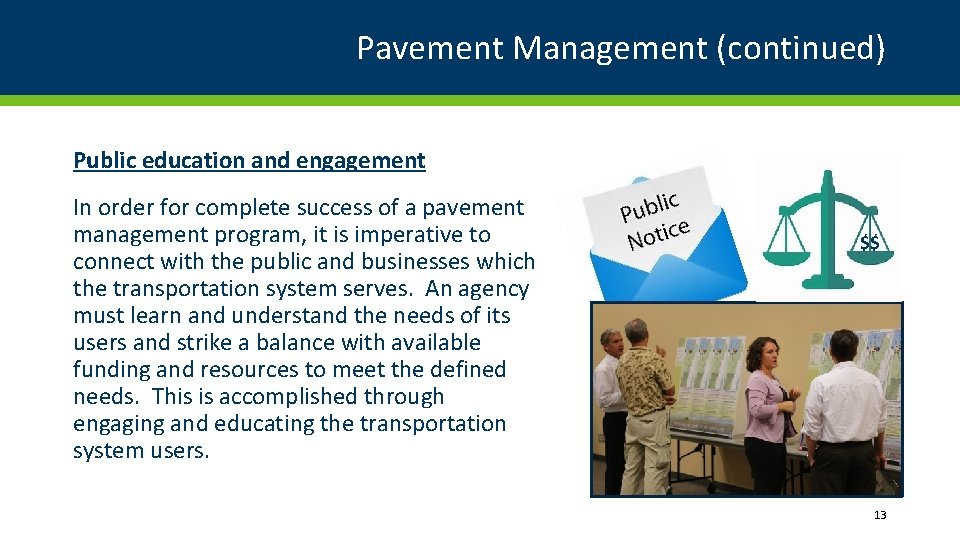 Pavement Management (continued)

Public education and engagement

In order for complete success of a pavement management program, it is imperative to connect with the public and businesses which the transportation system serves. An agency must learn and understand the needs of its users and strike a balance with available funding and resources to meet the defined needs. This is accomplished through engaging and educating the transportation system users.

Public Notice

$$

13